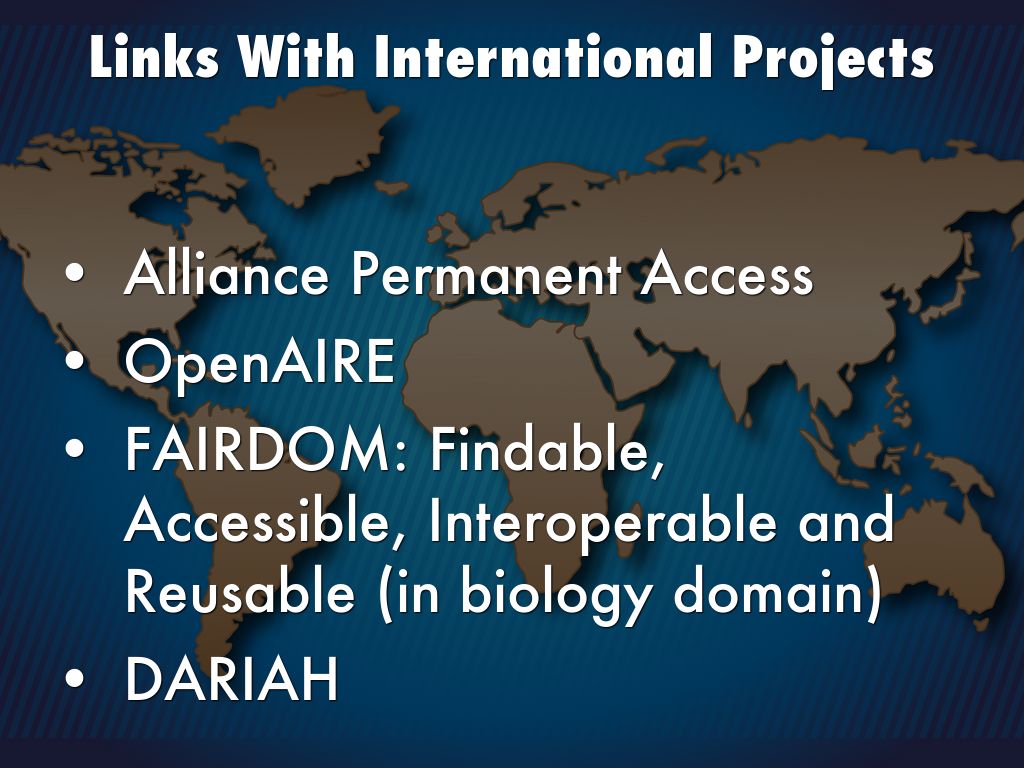 Links With International Projects

• Alliance Permanent Access
• OpenAIRE
• FAIRDOM: Findable, Accessible, Interoperable and Reusable (in biology domain)
• DARIAH